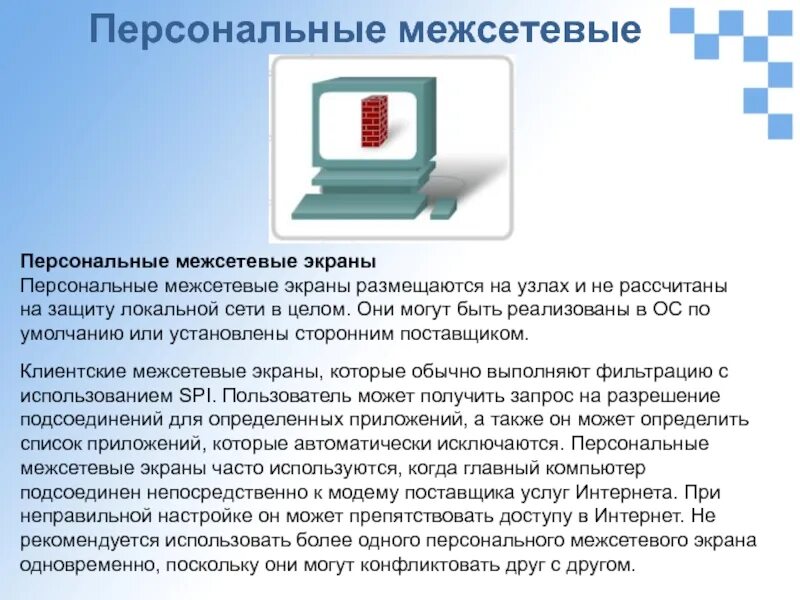 Персональные межсетевые

Персональные межсетевые экраны
Персональные межсетевые экраны размещаются на узлах и не рассчитаны на защиту локальной сети в целом. Они могут быть реализованы в ОС по умолчанию или установлены сторонним поставщиком.

Клиентские межсетевые экраны, которые обычно выполняют фильтрацию с использованием SPI. Пользователь может получить запрос на разрешение подсоединений для определенных приложений, а также он может определить список приложений, которые автоматически исключаются. Персональные межсетевые экраны часто используются, когда главный компьютер подсоединен непосредственно к модему поставщика услуг Интернета. При неправильной настройке он может препятствовать доступу в Интернет. Не рекомендуется использовать более одного персонального межсетевого экрана одновременно, поскольку они могут конфликтовать друг с другом.